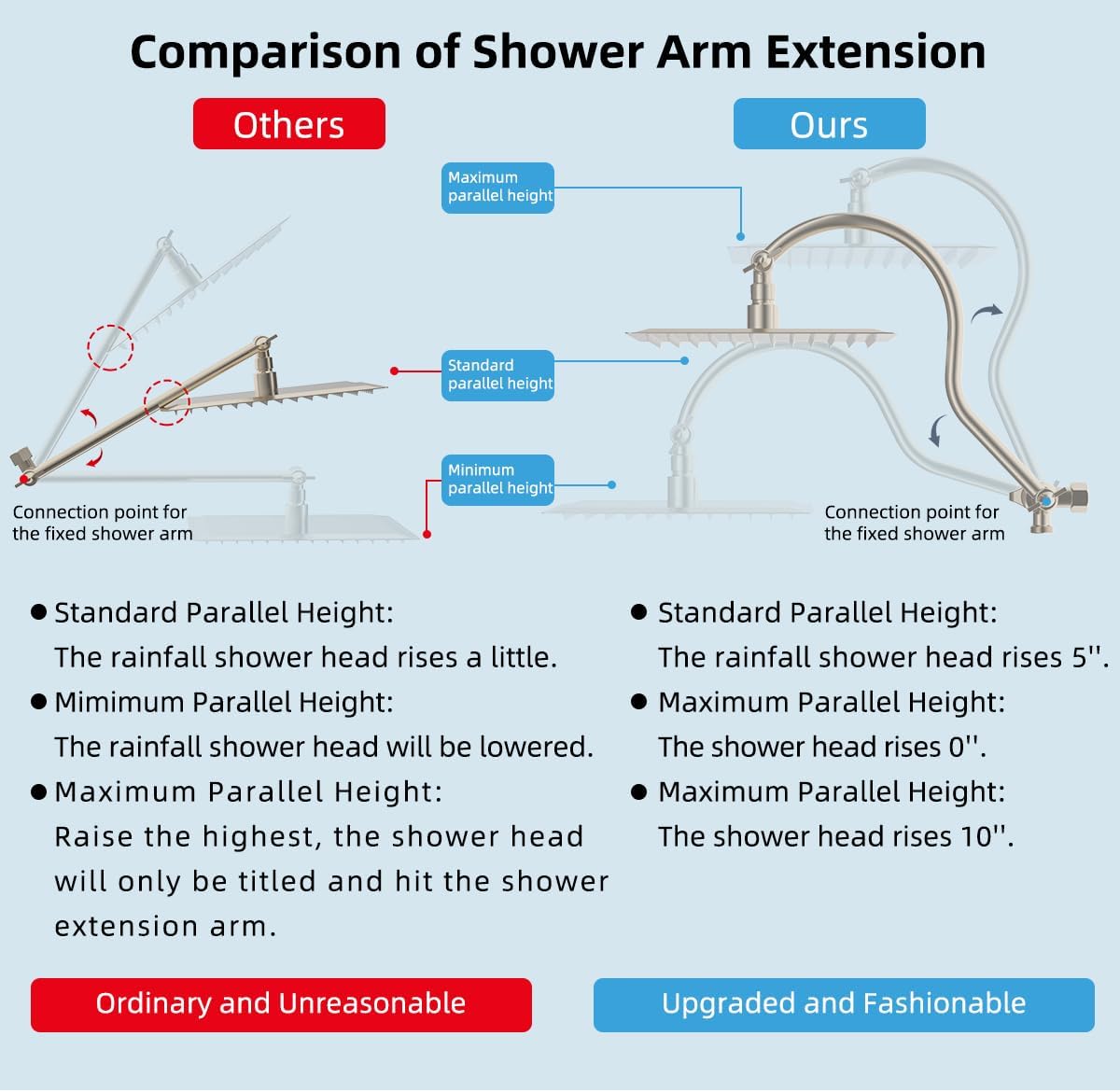 Comparison of Shower Arm Extension

Others

Ours

Maximum parallel height

Standard parallel height

Minimum parallel height

Connection point for the fixed shower arm

Connection point for the fixed shower arm

● Standard Parallel Height:
The rainfall shower head rises a little.

● Mimimum Parallel Height:
The rainfall shower head will be lowered.

● Maximum Parallel Height:
Raise the highest, the shower head will only be titled and hit the shower extension arm.

● Standard Parallel Height:
The rainfall shower head rises 5''.

● Maximum Parallel Height:
The shower head rises 0''.

● Maximum Parallel Height:
The shower head rises 10''.

Ordinary and Unreasonable

Upgraded and Fashionable